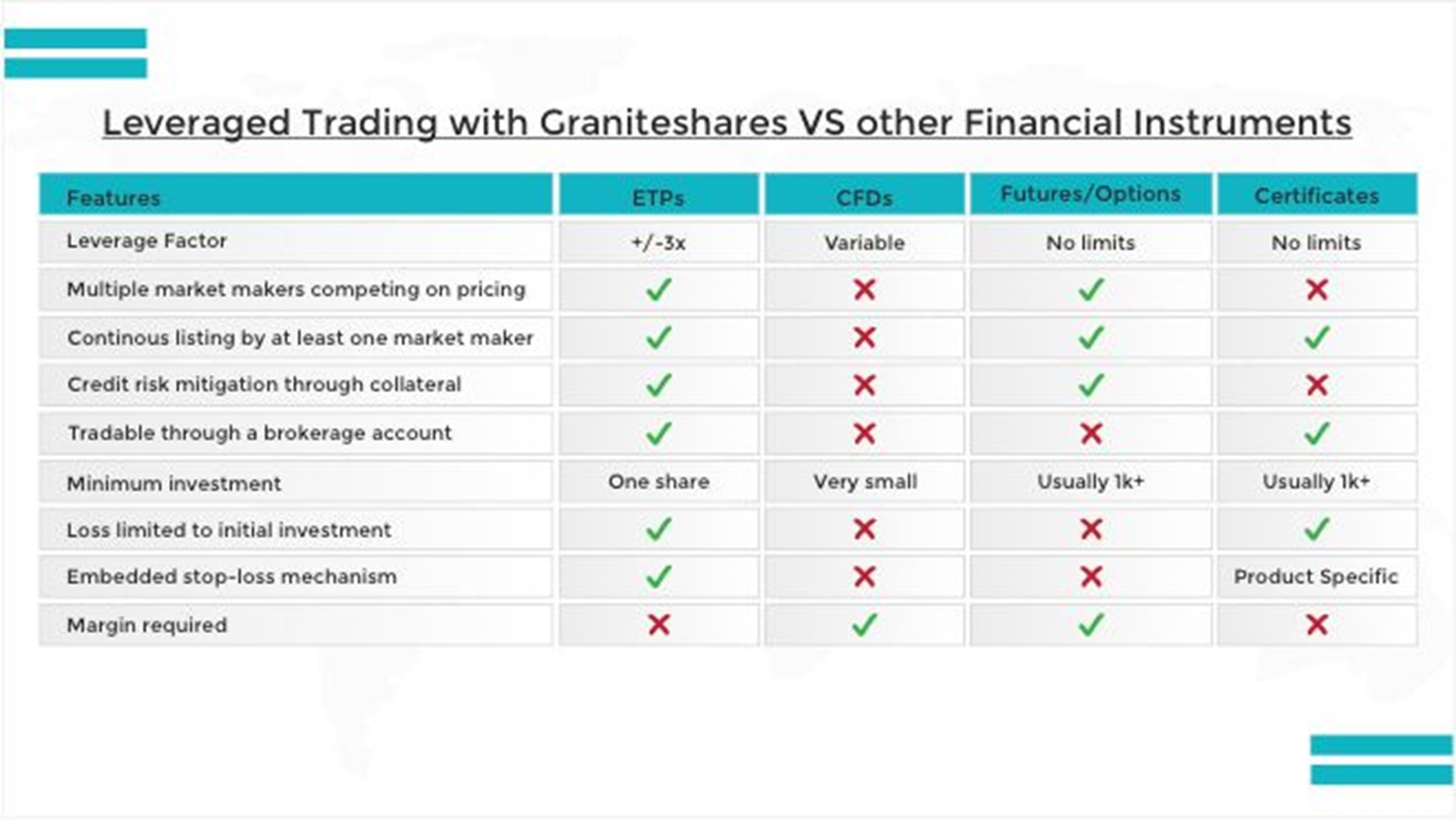 Leveraged Trading with Graniteshares VS other Financial Instruments

| Features | ETPs | CFDs | Futures/Options | Certificates |
|---|---|---|---|---|
| Leverage Factor | +/-3x | Variable | No limits | No limits |
| Multiple market makers competing on pricing | ✓ | ✗ | ✓ | ✗ |
| Continous listing by at least one market maker | ✓ | ✗ | ✓ | ✓ |
| Credit risk mitigation through collateral | ✓ | ✗ | ✓ | ✗ |
| Tradable through a brokerage account | ✓ | ✗ | ✗ | ✓ |
| Minimum investment | One share | Very small | Usually 1k+ | Usually 1k+ |
| Loss limited to initial investment | ✓ | ✗ | ✗ | ✓ |
| Embedded stop-loss mechanism | ✓ | ✗ | ✗ | Product Specific |
| Margin required | ✗ | ✓ | ✓ | ✗ |